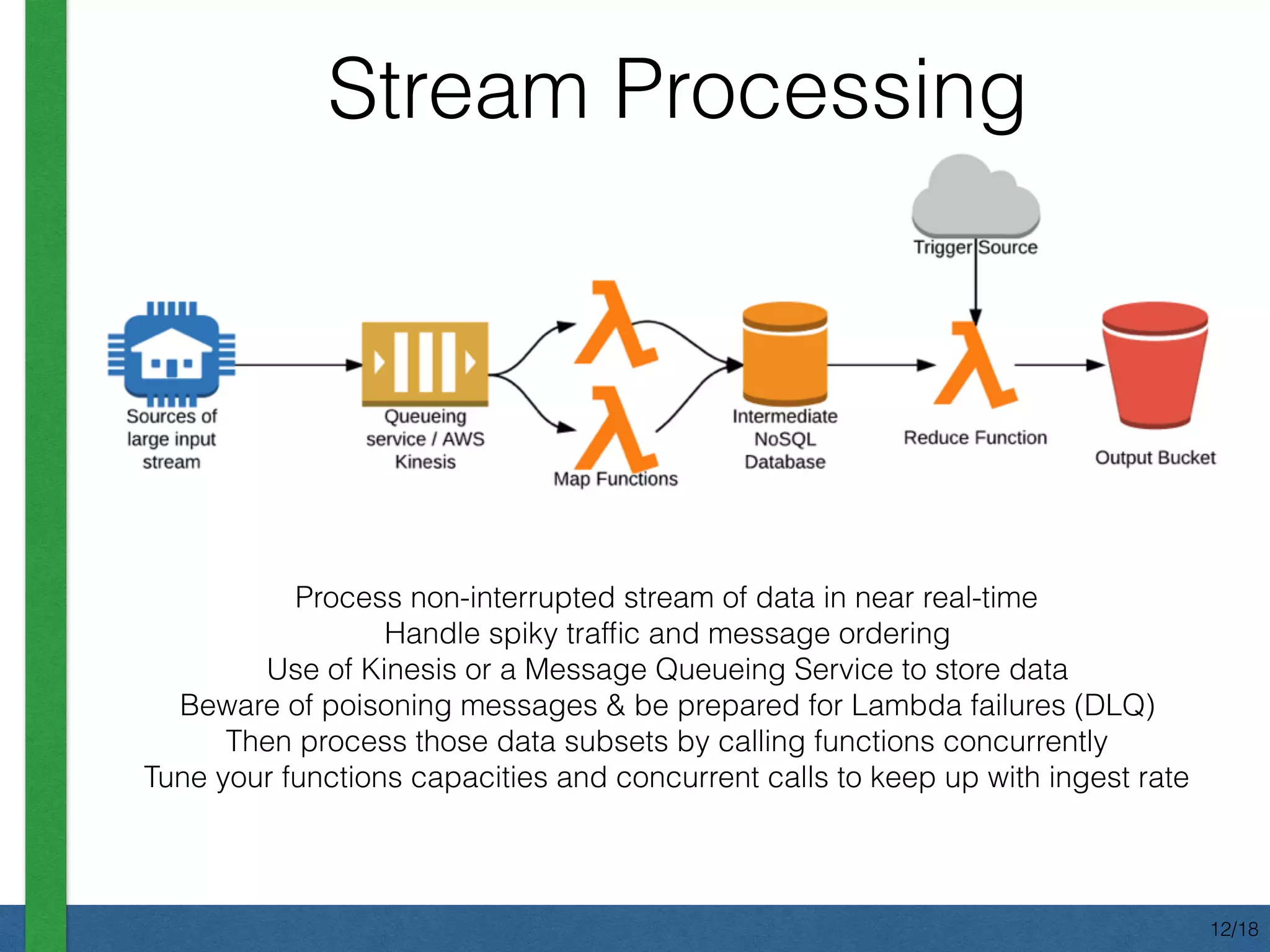 Stream Processing

Trigger Source

Sources of large input stream

Queueing service / AWS Kinesis

Map Functions

Intermediate NoSQL Database

Reduce Function

Output Bucket

Process non-interrupted stream of data in near real-time
Handle spiky traffic and message ordering
Use of Kinesis or a Message Queueing Service to store data
Beware of poisoning messages & be prepared for Lambda failures (DLQ)
Then process those data subsets by calling functions concurrently
Tune your functions capacities and concurrent calls to keep up with ingest rate

12/18